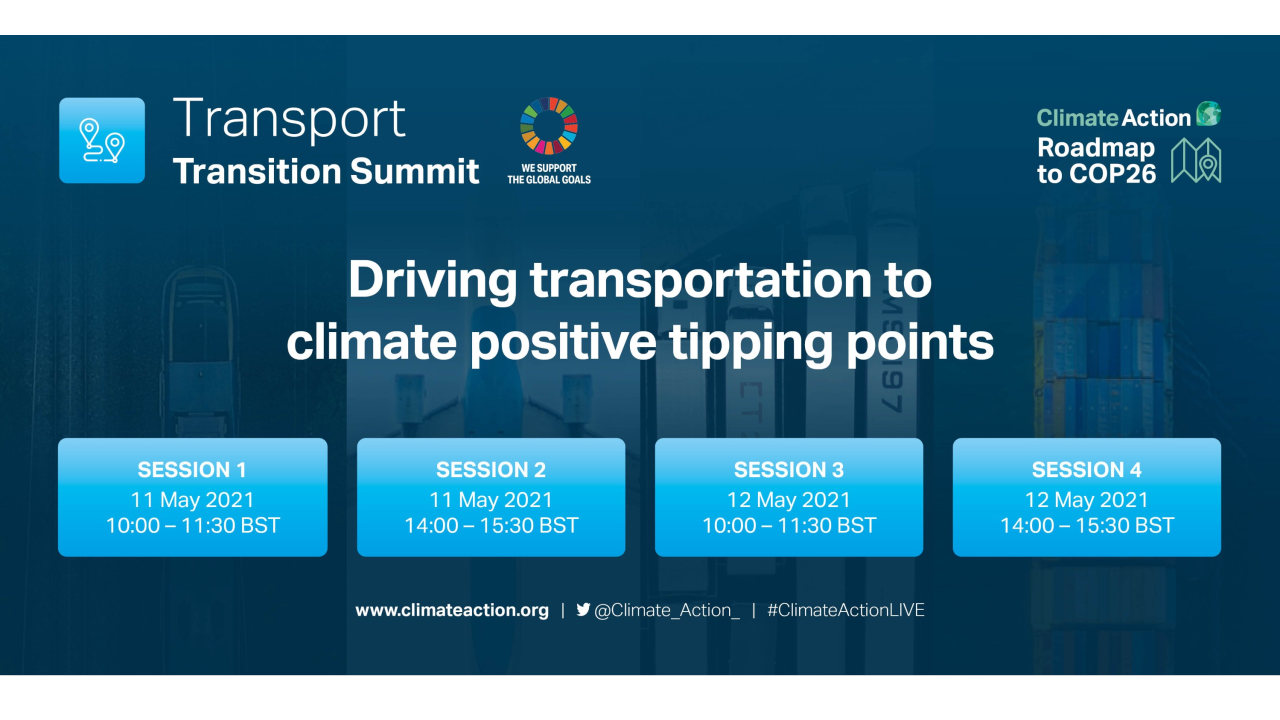 Transport
Transition Summit

WE SUPPORT
THE GLOBAL GOALS

Climate Action
Roadmap
to COP26

Driving transportation to climate positive tipping points

SESSION 1
11 May 2021
10:00 – 11:30 BST

SESSION 2
11 May 2021
14:00 – 15:30 BST

SESSION 3
12 May 2021
10:00 – 11:30 BST

SESSION 4
12 May 2021
14:00 – 15:30 BST

www.climateaction.org | @Climate_Action_ | #ClimateActionLIVE